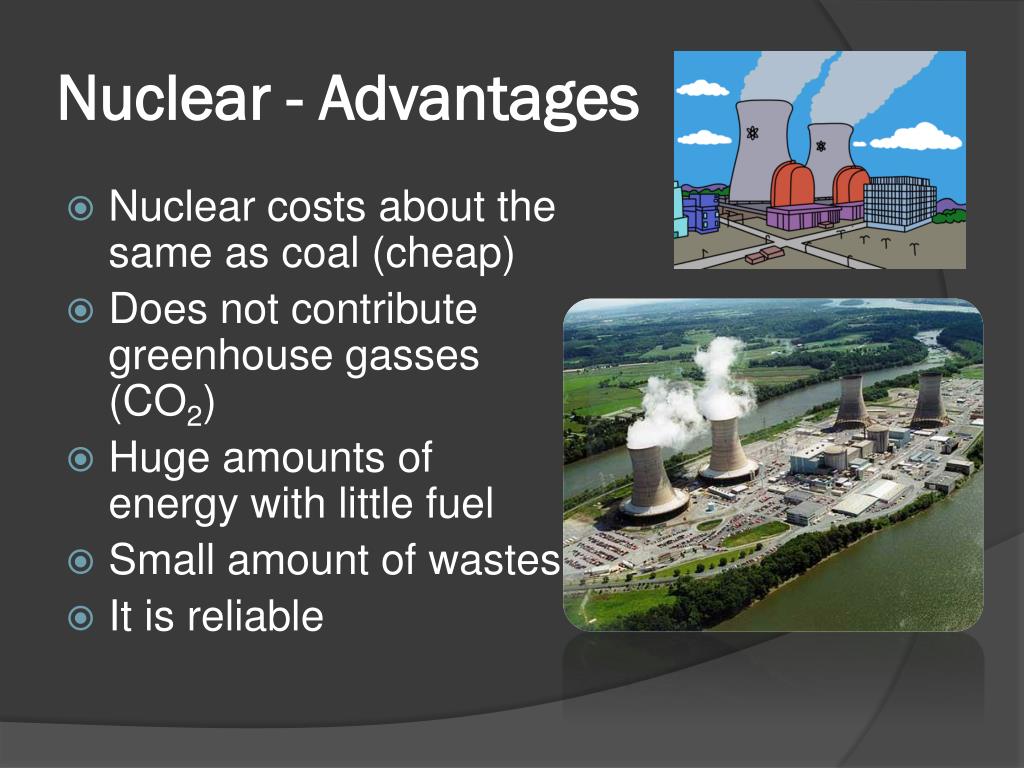 Nuclear - Advantages

Nuclear costs about the same as coal (cheap)
Does not contribute greenhouse gasses ($CO_2$)
Huge amounts of energy with little fuel
Small amount of wastes
It is reliable